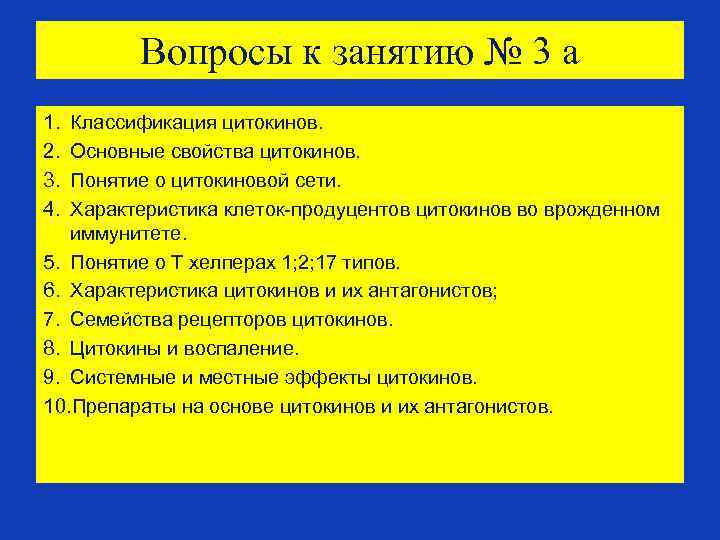 Вопросы к занятию № 3 а

1. Классификация цитокинов.
2. Основные свойства цитокинов.
3. Понятие о цитокиновой сети.
4. Характеристика клеток-продуцентов цитокинов во врожденном иммунитете.
5. Понятие о Т хелперах 1;2;17 типов.
6. Характеристика цитокинов и их антагонистов;
7. Семейства рецепторов цитокинов.
8. Цитокины и воспаление.
9. Системные и местные эффекты цитокинов.
10. Препараты на основе цитокинов и их антагонистов.